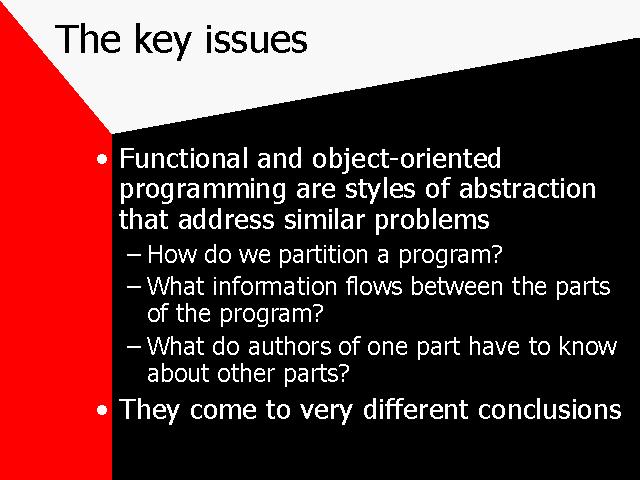 The key issues

• Functional and object-oriented programming are styles of abstraction that address similar problems
  – How do we partition a program?
  – What information flows between the parts of the program?
  – What do authors of one part have to know about other parts?
• They come to very different conclusions